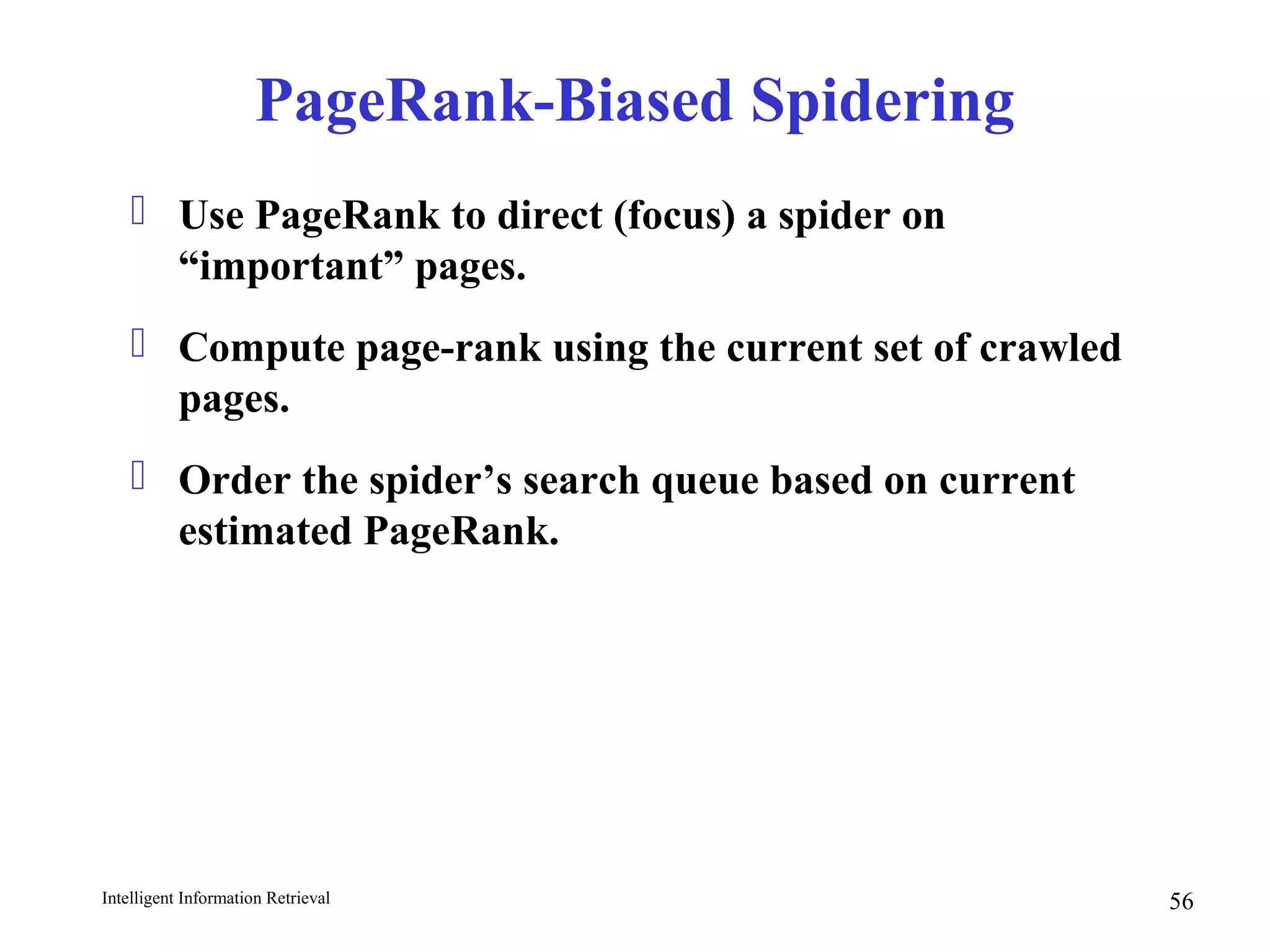 PageRank-Biased Spidering

Use PageRank to direct (focus) a spider on “important” pages.

Compute page-rank using the current set of crawled pages.

Order the spider’s search queue based on current estimated PageRank.

Intelligent Information Retrieval

56